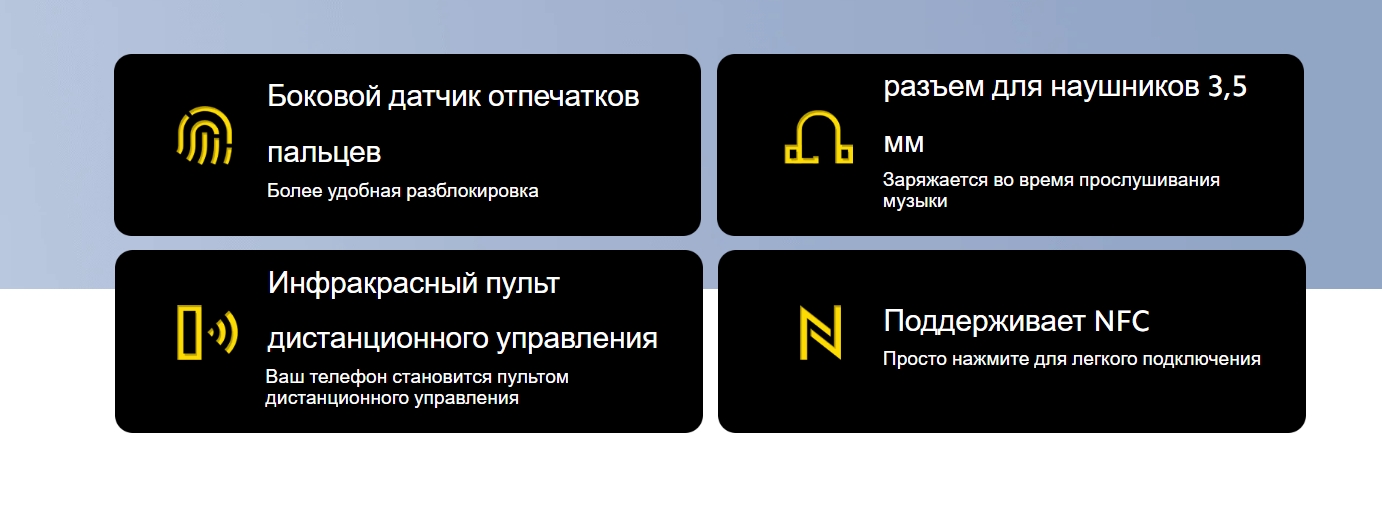 Боковой датчик отпечатков пальцев

Более удобная разблокировка

разъем для наушников 3,5 мм

Заряжается во время прослушивания музыки

Инфракрасный пульт дистанционного управления

Ваш телефон становится пультом дистанционного управления

Поддерживает NFC

Просто нажмите для легкого подключения